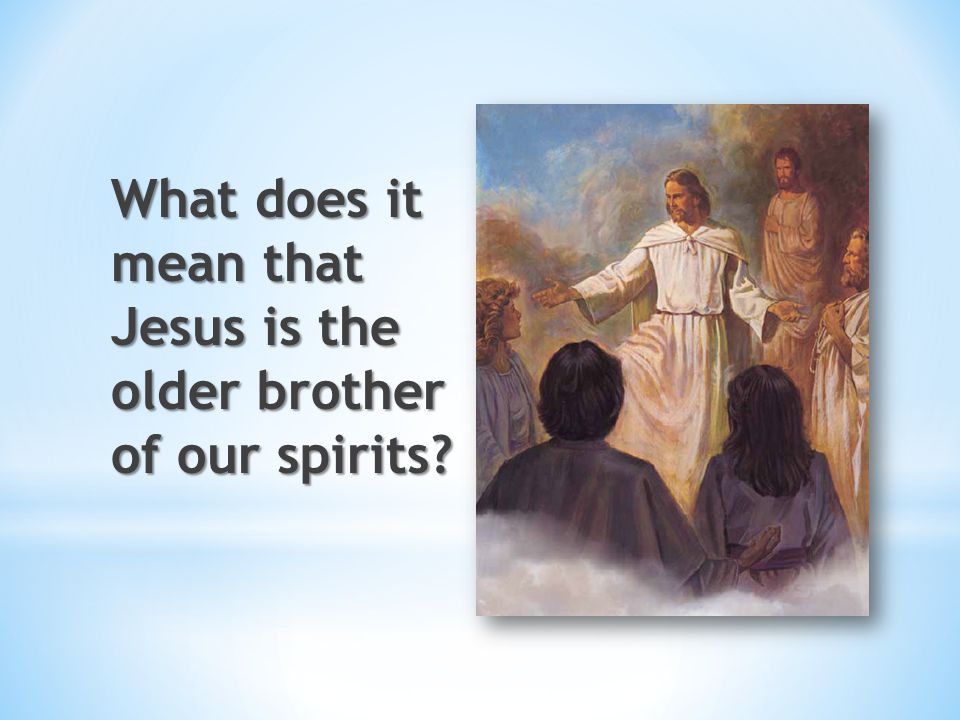 What does it mean that Jesus is the older brother of our spirits?